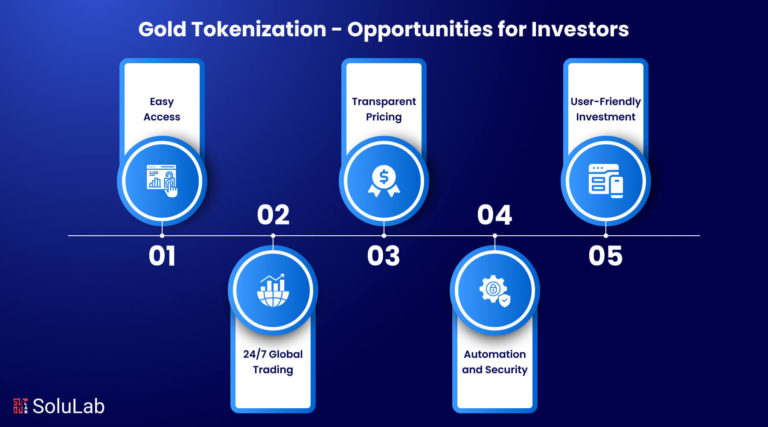 Gold Tokenization - Opportunities for Investors

Easy Access

01

02

24/7 Global Trading

Transparent Pricing

03

04

Automation and Security

User-Friendly Investment

05

SoluLab